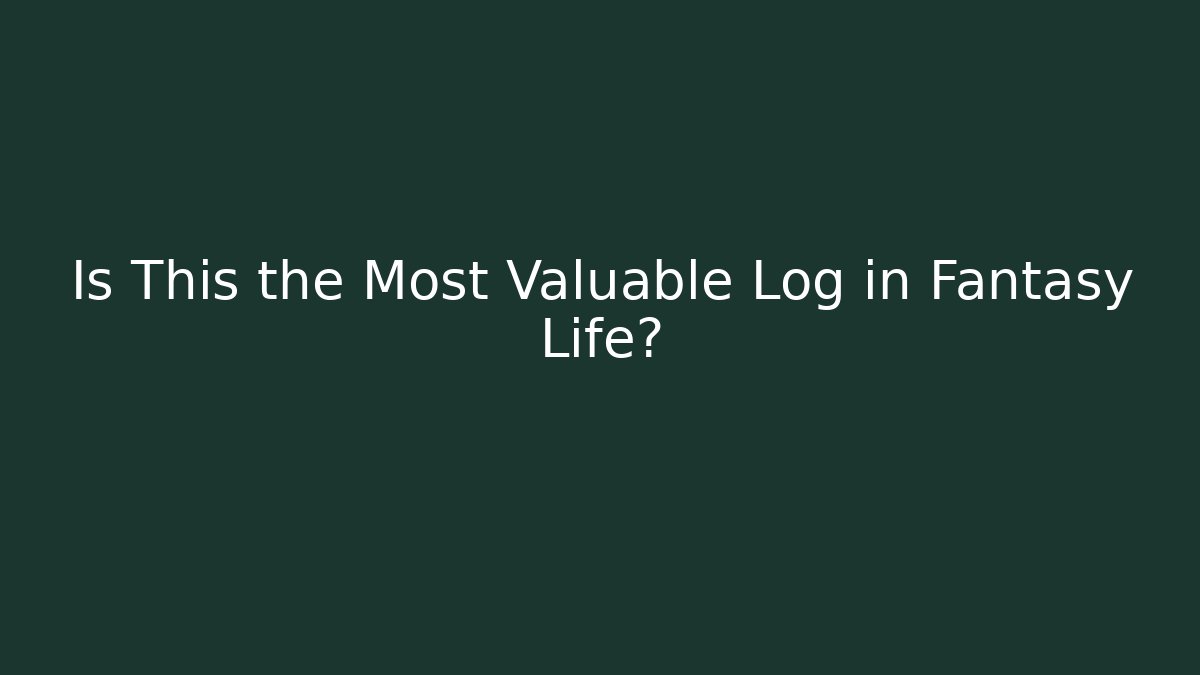 Is This the Most Valuable Log in Fantasy Life?